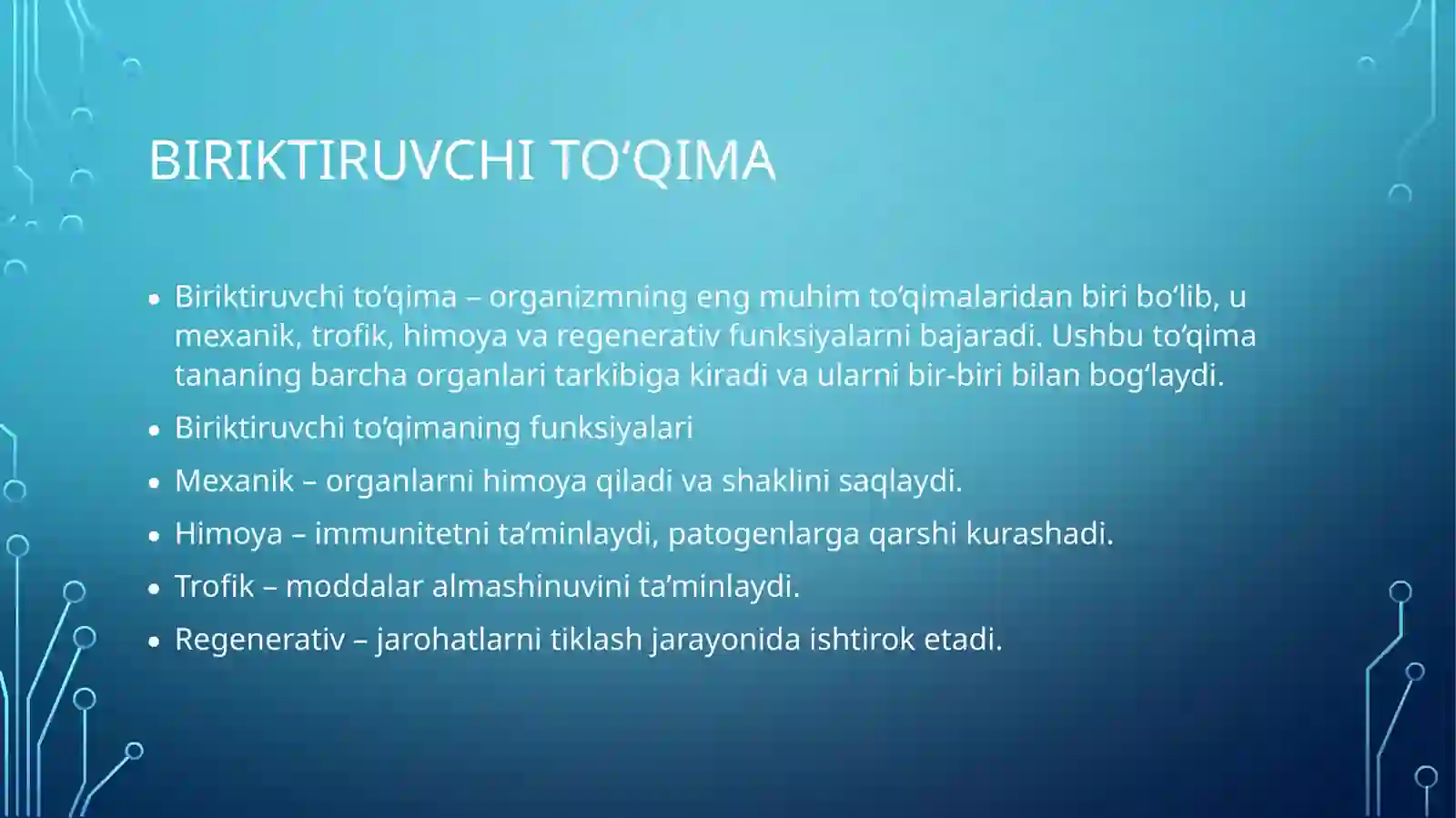 BIRIKTIRUVCHI TO‘QIMA

• Biriktiruvchi to‘qima – organizmning eng muhim to‘qimalaridan biri bo‘lib, u mexanik, trofik, himoya va regenerativ funksiyalarni bajaradi. Ushbu to‘qima tananing barcha organlari tarkibiga kiradi va ularni bir-biri bilan bog‘laydi.
• Biriktiruvchi to‘qimaning funksiyalari
• Mexanik – organlarni himoya qiladi va shaklini saqlaydi.
• Himoya – immunitetni ta’minlaydi, patogenlarga qarshi kurashadi.
• Trofik – moddalar almashinuvini ta’minlaydi.
• Regenerativ – jarohatlarni tiklash jarayonida ishtirok etadi.